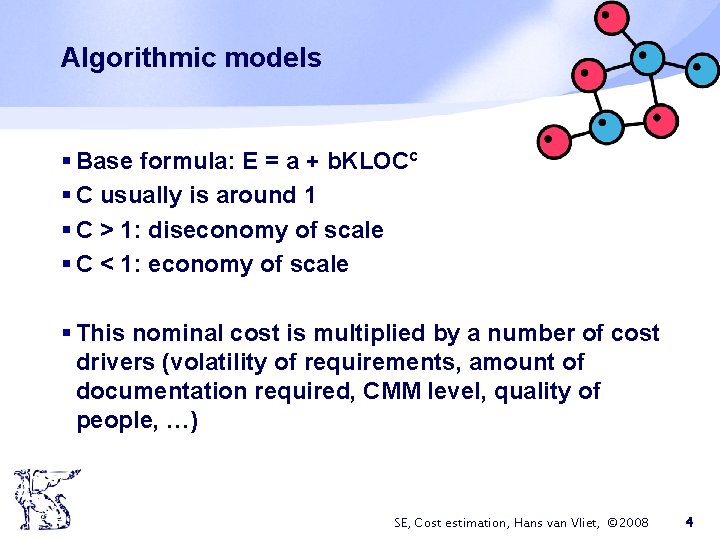 Algorithmic models

▪ Base formula: $E = a + bKLOC^c$
▪ C usually is around 1
▪ C > 1: diseconomy of scale
▪ C < 1: economy of scale

▪ This nominal cost is multiplied by a number of cost drivers (volatility of requirements, amount of documentation required, CMM level, quality of people, …)

SE, Cost estimation, Hans van Vliet, ©2008 4